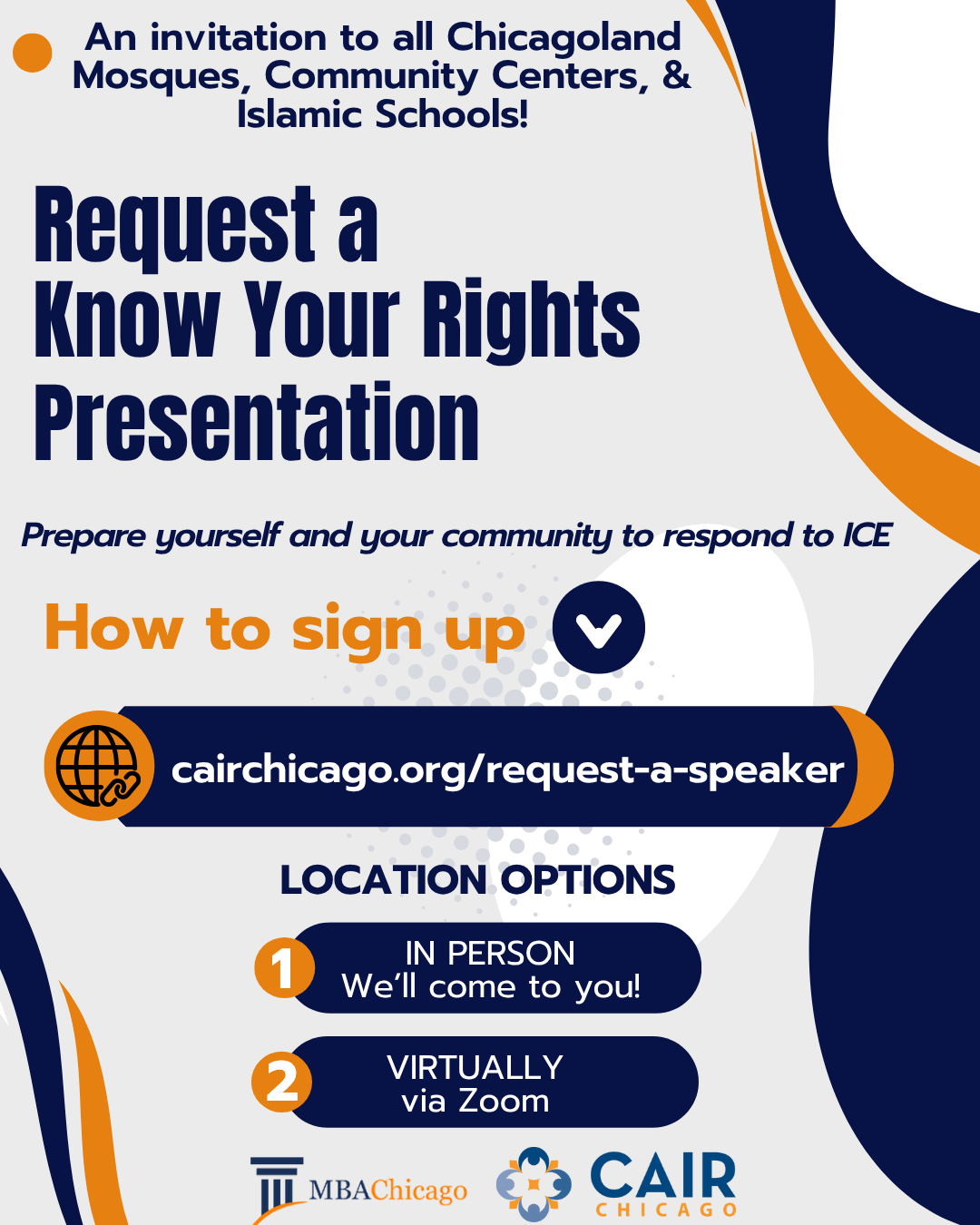 An invitation to all Chicagoland Mosques, Community Centers, & Islamic Schools!

Request a Know Your Rights Presentation

Prepare yourself and your community to respond to ICE

How to sign up

cairchicago.org/request-a-speaker

LOCATION OPTIONS

1 IN PERSON We'll come to you!

2 VIRTUALLY via Zoom

MBAChicago

CAIR CHICAGO